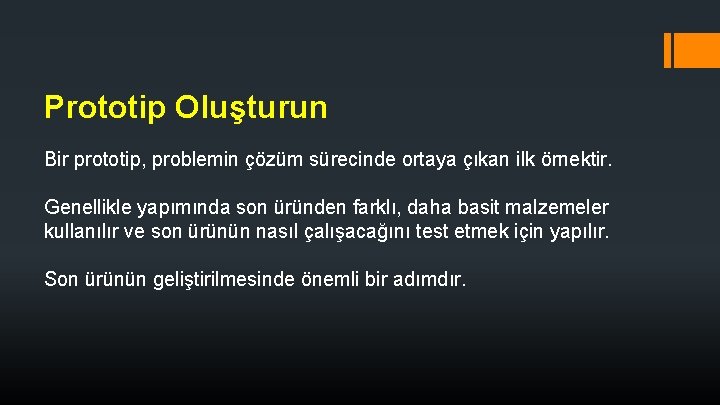 Prototip Oluşturun

Bir prototip, problemin çözüm sürecinde ortaya çıkan ilk örnektir.

Genellikle yapımında son üründen farklı, daha basit malzemeler kullanılır ve son ürünün nasıl çalışacağını test etmek için yapılır.

Son ürünün geliştirilmesinde önemli bir adımdır.